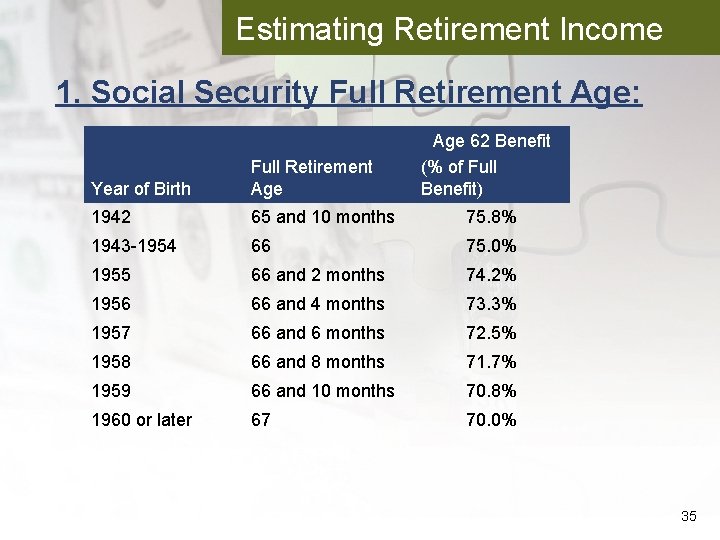 Estimating Retirement Income

1. Social Security Full Retirement Age:

| Year of Birth | Full Retirement Age | Age 62 Benefit (% of Full Benefit) |
|---|---|---|
| 1942 | 65 and 10 months | 75.8% |
| 1943-1954 | 66 | 75.0% |
| 1955 | 66 and 2 months | 74.2% |
| 1956 | 66 and 4 months | 73.3% |
| 1957 | 66 and 6 months | 72.5% |
| 1958 | 66 and 8 months | 71.7% |
| 1959 | 66 and 10 months | 70.8% |
| 1960 or later | 67 | 70.0% |

35